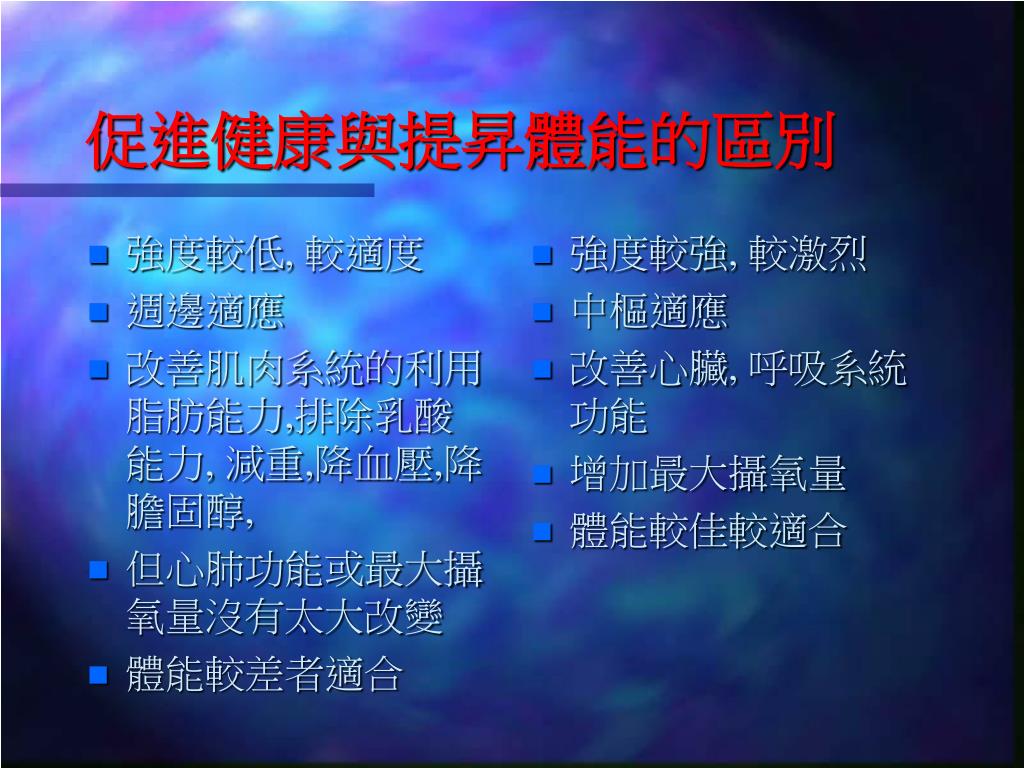 促進健康與提昇體能的區別

- 強度較低, 較適度
- 週邊適應
- 改善肌肉系統的利用脂肪能力,排除乳酸能力, 減重,降血壓,降膽固醇,
- 但心肺功能或最大攝氧量沒有太大改變
- 體能較差者適合

- 強度較強, 較激烈
- 中樞適應
- 改善心臟, 呼吸系統功能
- 增加最大攝氧量
- 體能較佳較適合